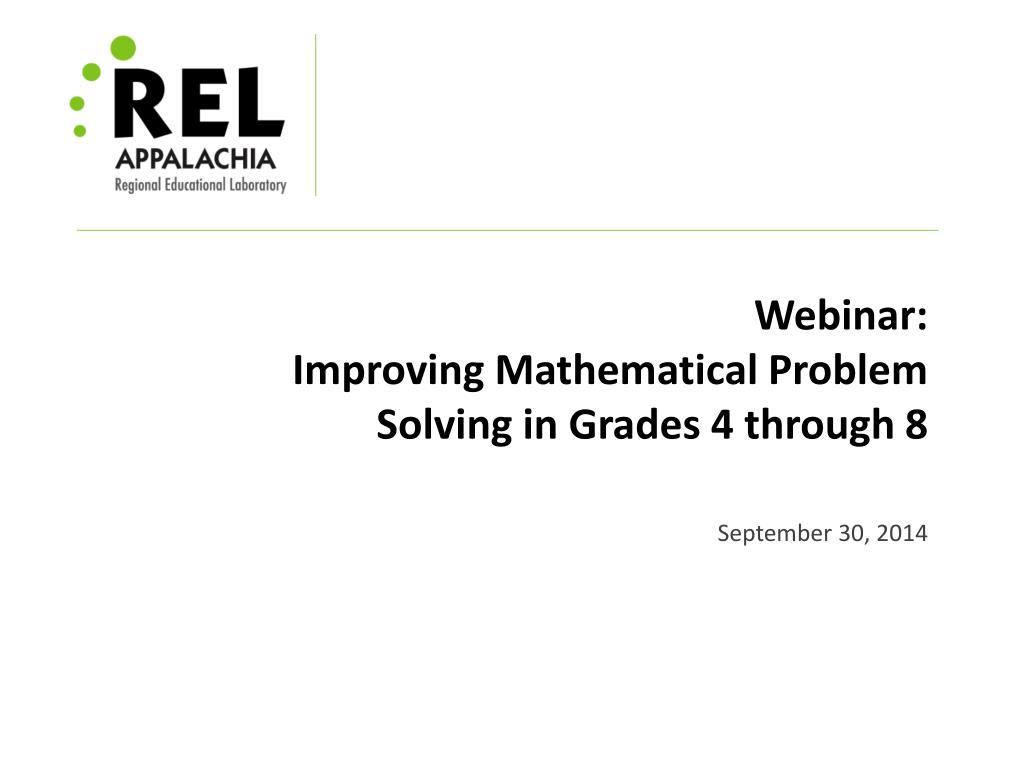 REL
APPALACHIA
Regional Educational Laboratory

Webinar:
Improving Mathematical Problem Solving in Grades 4 through 8

September 30, 2014